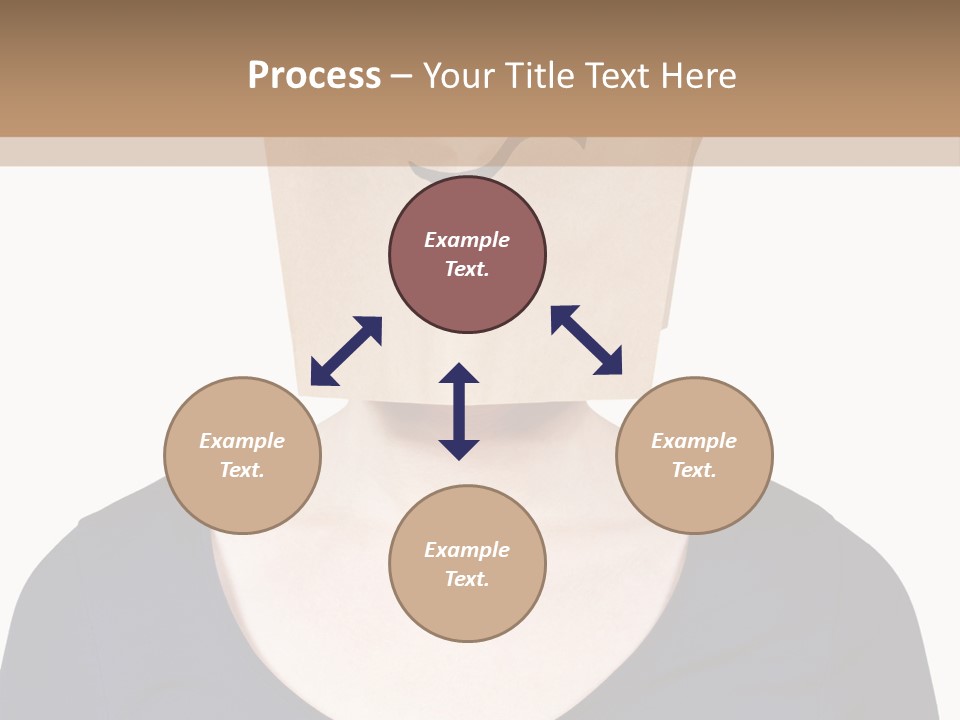 Process – Your Title Text Here

Example Text.

Example Text.

Example Text.

Example Text.